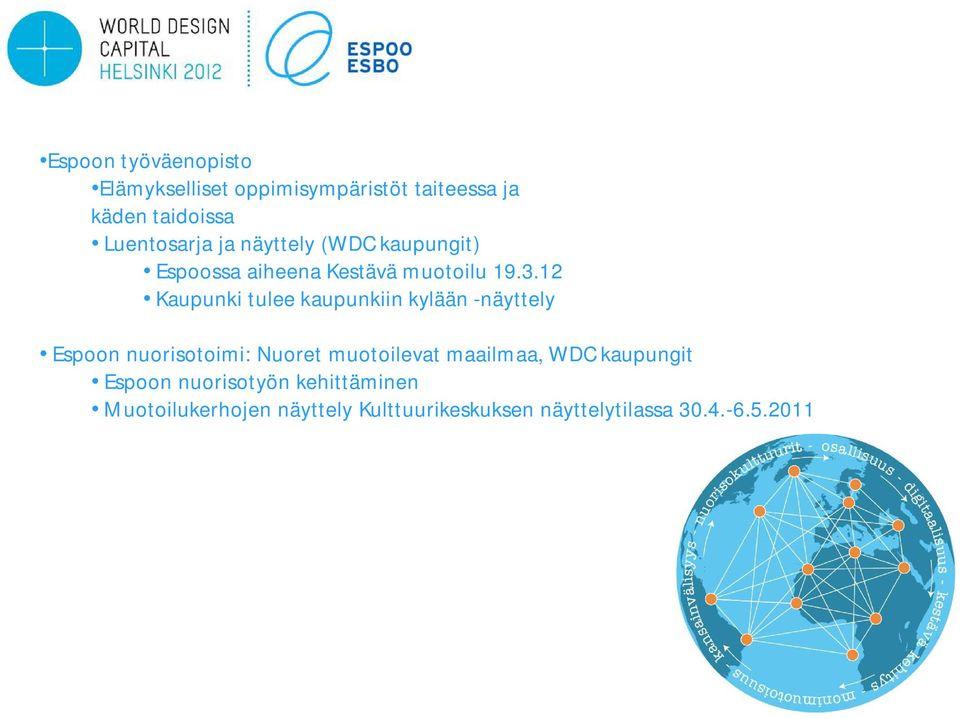 WORLD DESIGN CAPITAL HELSINKI 2012

ESPOO ESBO

•Espoon työväenopisto
•Elämykselliset oppimisympäristöt taiteessa ja käden taidoissa
• Luentosarja ja näyttely (WDC kaupungit)
• Espoossa aiheena Kestävä muotoilu 19.3.12
• Kaupunki tulee kaupunkiin kylään -näyttely

• Espoon nuorisotoimi: Nuoret muotoilevat maailmaa, WDC kaupungit
• Espoon nuorisotyön kehittäminen
• Muotoilukerhojen näyttely Kulttuurikeskuksen näyttelytilassa 30.4.-6.5.2011

nuorisokulttuurit - osallisuus - digitaalisuus - kestävä kehitys - monimuotoisuus - kansainvälisyys